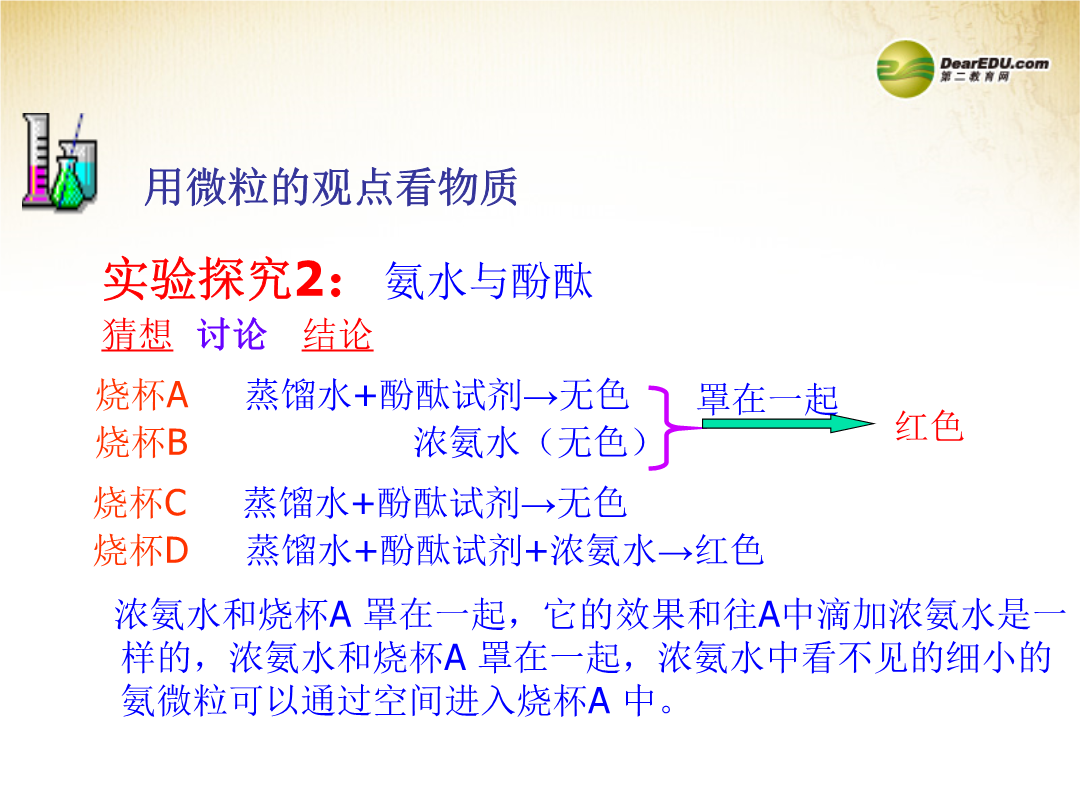 DearEDU.com
第二教育网

用微粒的观点看物质

实验探究2： 氨水与酚酞

猜想 讨论 结论

烧杯A 蒸馏水+酚酞试剂→无色
烧杯B 浓氨水（无色）
罩在一起
红色

烧杯C 蒸馏水+酚酞试剂→无色
烧杯D 蒸馏水+酚酞试剂+浓氨水→红色

浓氨水和烧杯A 罩在一起，它的效果和往A中滴加浓氨水是一样的，浓氨水和烧杯A 罩在一起，浓氨水中看不见的细小的氨微粒可以通过空间进入烧杯A 中。